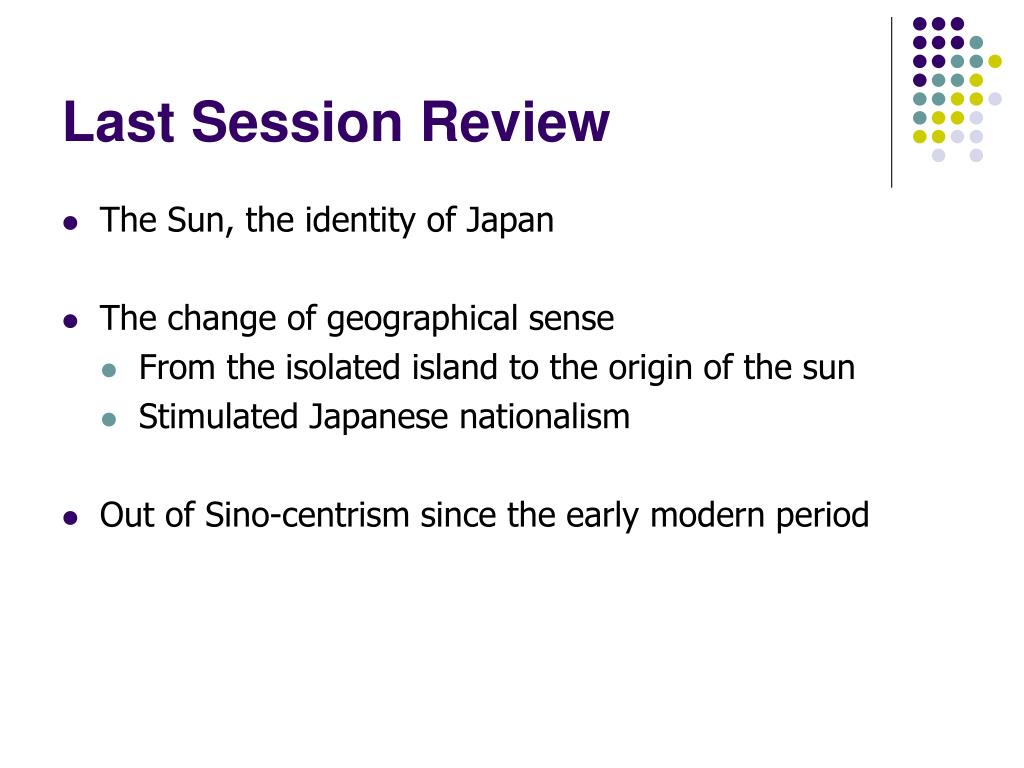 Last Session Review

- The Sun, the identity of Japan

- The change of geographical sense
  - From the isolated island to the origin of the sun
  - Stimulated Japanese nationalism

- Out of Sino-centrism since the early modern period